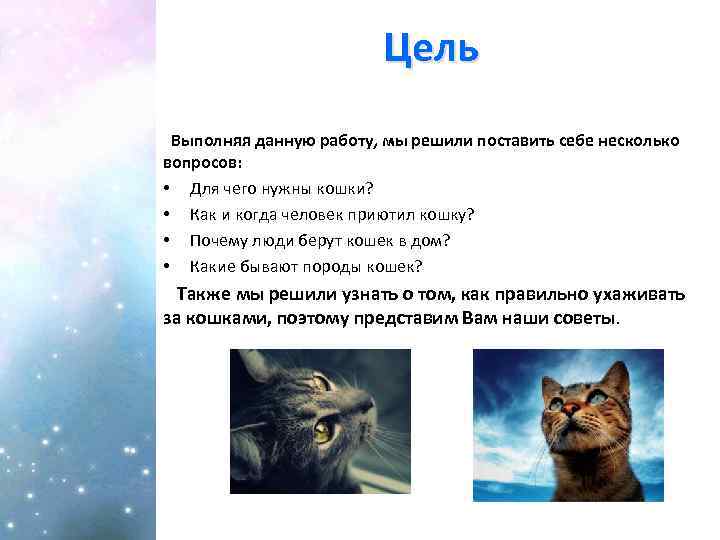 Цель

Выполняя данную работу, мы решили поставить себе несколько вопросов:

• Для чего нужны кошки?
• Как и когда человек приютил кошку?
• Почему люди берут кошек в дом?
• Какие бывают породы кошек?

Также мы решили узнать о том, как правильно ухаживать за кошками, поэтому представим Вам наши советы.